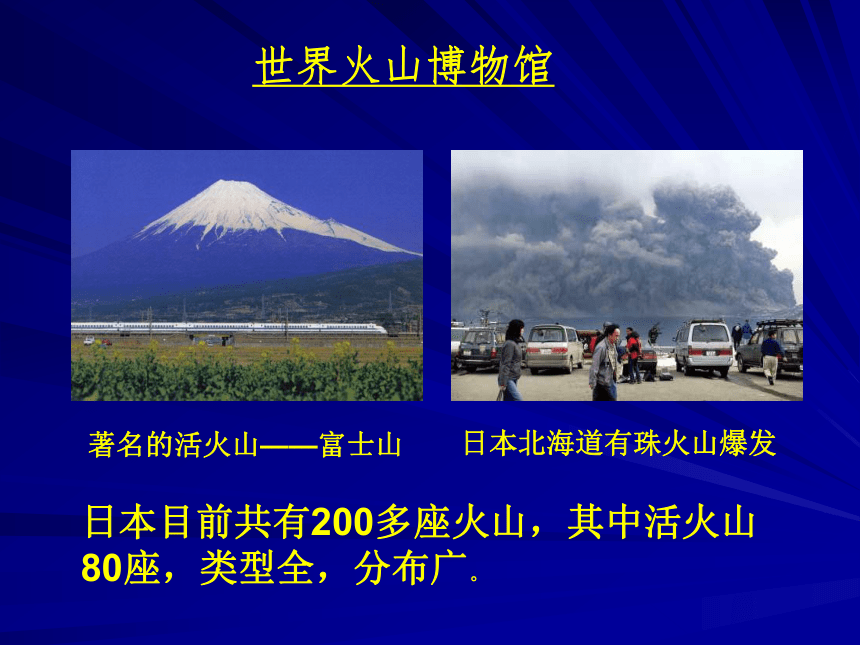 世界火山博物馆

著名的活火山——富士山

日本北海道有珠火山爆发

日本目前共有200多座火山，其中活火山80座，类型全，分布广。